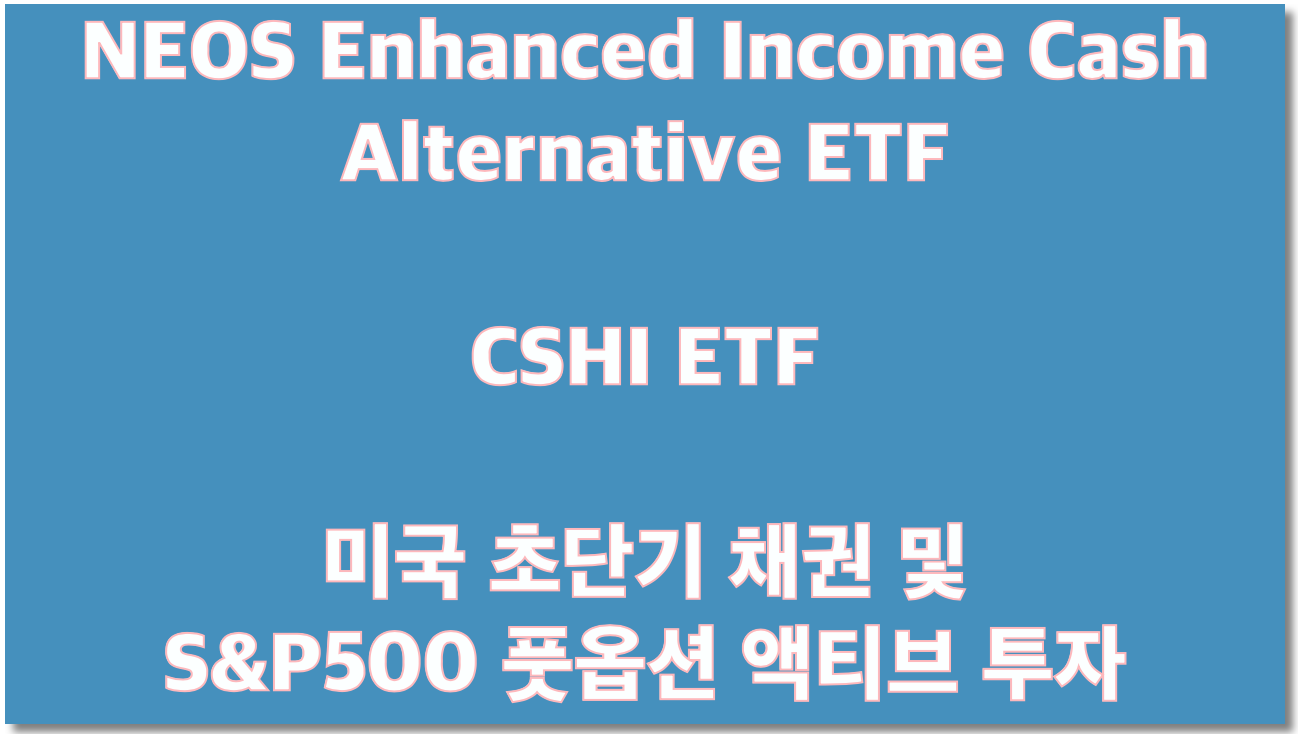 NEOS Enhanced Income Cash Alternative ETF

CSHI ETF

미국 초단기 채권 및
S&P500 풋옵션 액티브 투자